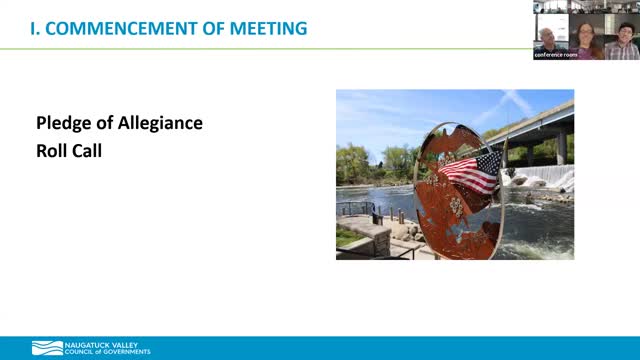 I. COMMENCEMENT OF MEETING

conference room

Pledge of Allegiance
Roll Call

NAUGATUCK VALLEY
COUNCIL of GOVERNMENTS